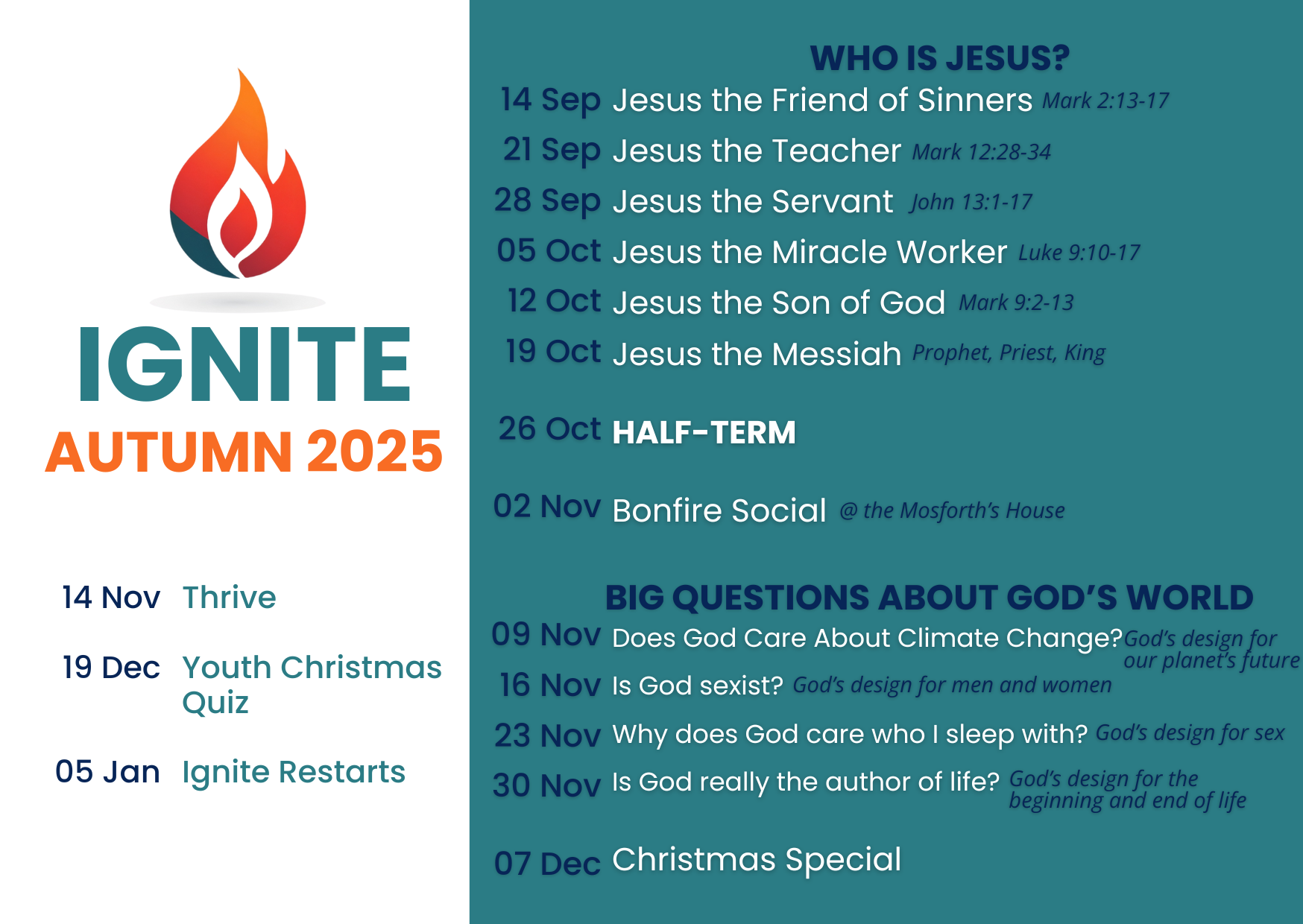 IGNITE
AUTUMN 2025

14 Nov Thrive

19 Dec Youth Christmas Quiz

05 Jan Ignite Restarts

WHO IS JESUS?

14 Sep Jesus the Friend of Sinners Mark 2:13-17

21 Sep Jesus the Teacher Mark 12:28-34

28 Sep Jesus the Servant John 13:1-17

05 Oct Jesus the Miracle Worker Luke 9:10-17

12 Oct Jesus the Son of God Mark 9:2-13

19 Oct Jesus the Messiah Prophet, Priest, King

26 Oct HALF-TERM

02 Nov Bonfire Social @ the Mosforth's House

BIG QUESTIONS ABOUT GOD'S WORLD

09 Nov Does God Care About Climate Change? God's design for our planet's future

16 Nov Is God sexist? God's design for men and women

23 Nov Why does God care who I sleep with? God's design for sex

30 Nov Is God really the author of life? God's design for the beginning and end of life

07 Dec Christmas Special